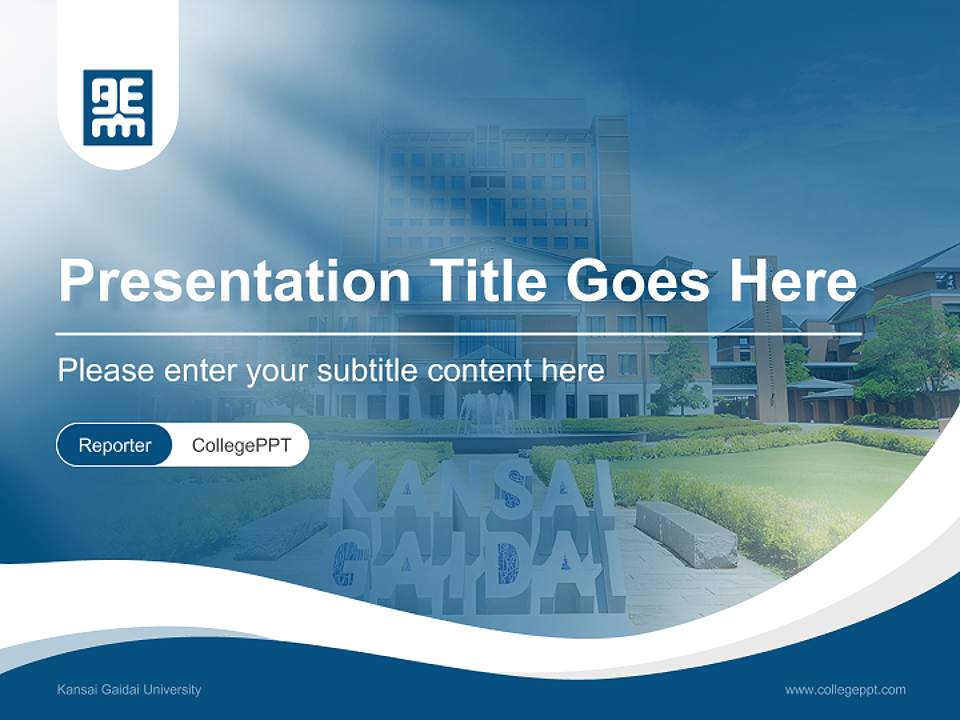 Presentation Title Goes Here

Please enter your subtitle content here

Reporter CollegePPT

KANSAI GAIDAI

Kansai Gaidai University

www.collegeppt.com